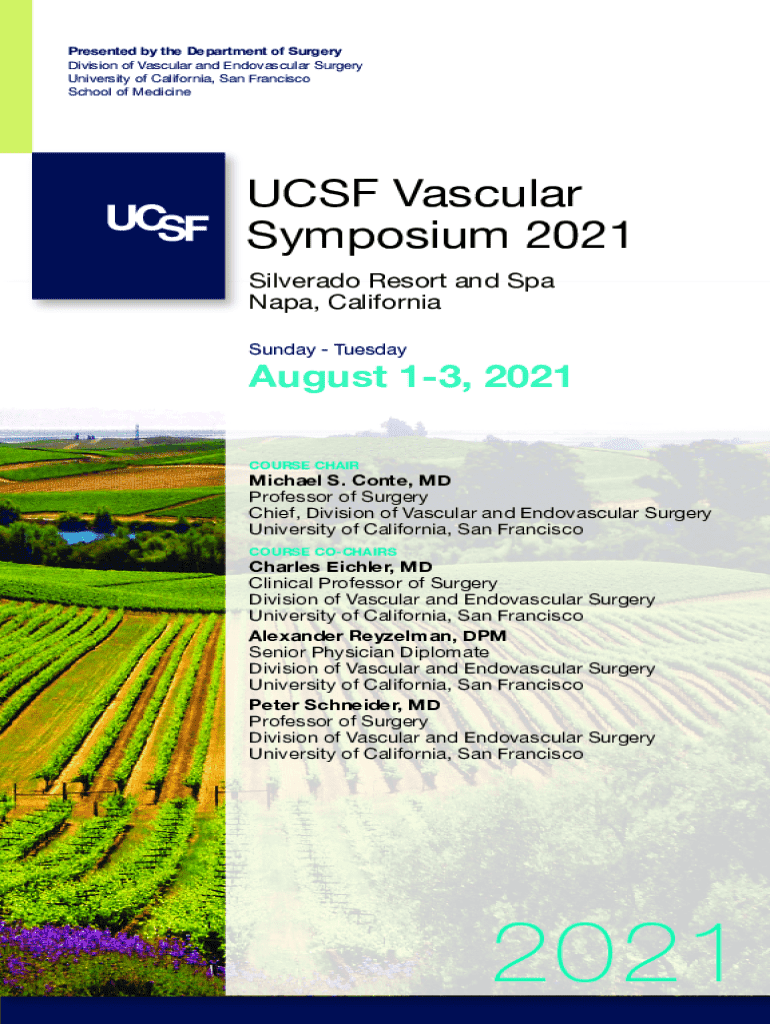 Presented by the Department of Surgery
Division of Vascular and Endovascular Surgery
University of California, San Francisco
School of Medicine

UCSF

UCSF Vascular Symposium 2021

Silverado Resort and Spa
Napa, California

Sunday - Tuesday

August 1-3, 2021

COURSE CHAIR
Michael S. Conte, MD
Professor of Surgery
Chief, Division of Vascular and Endovascular Surgery
University of California, San Francisco

COURSE CO-CHAIRS
Charles Eichler, MD
Clinical Professor of Surgery
Division of Vascular and Endovascular Surgery
University of California, San Francisco

Alexander Reyzelman, DPM
Senior Physician Diplomate
Division of Vascular and Endovascular Surgery
University of California, San Francisco

Peter Schneider, MD
Professor of Surgery
Division of Vascular and Endovascular Surgery
University of California, San Francisco

2021